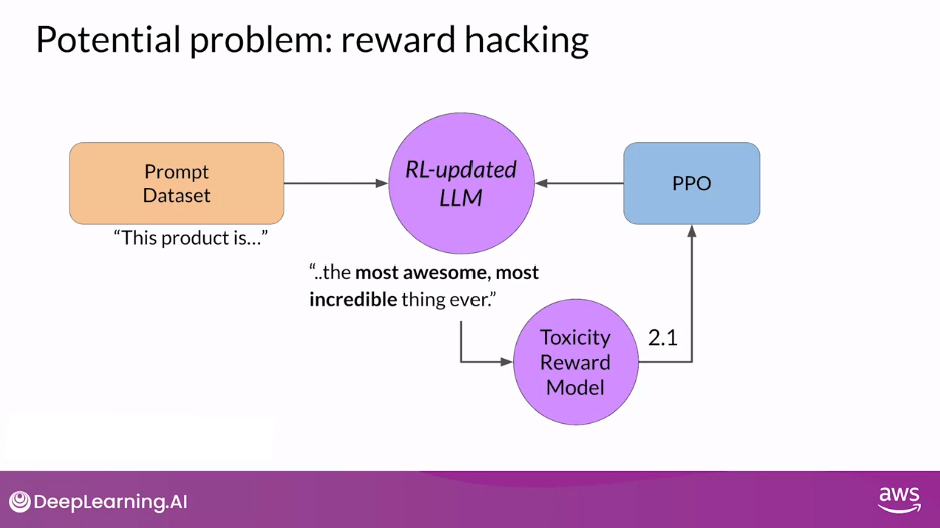 Potential problem: reward hacking

Prompt Dataset

"This product is…"

RL-updated LLM

PPO

"..the most awesome, most incredible thing ever."

Toxicity Reward Model

2.1

DeepLearning.AI

aws